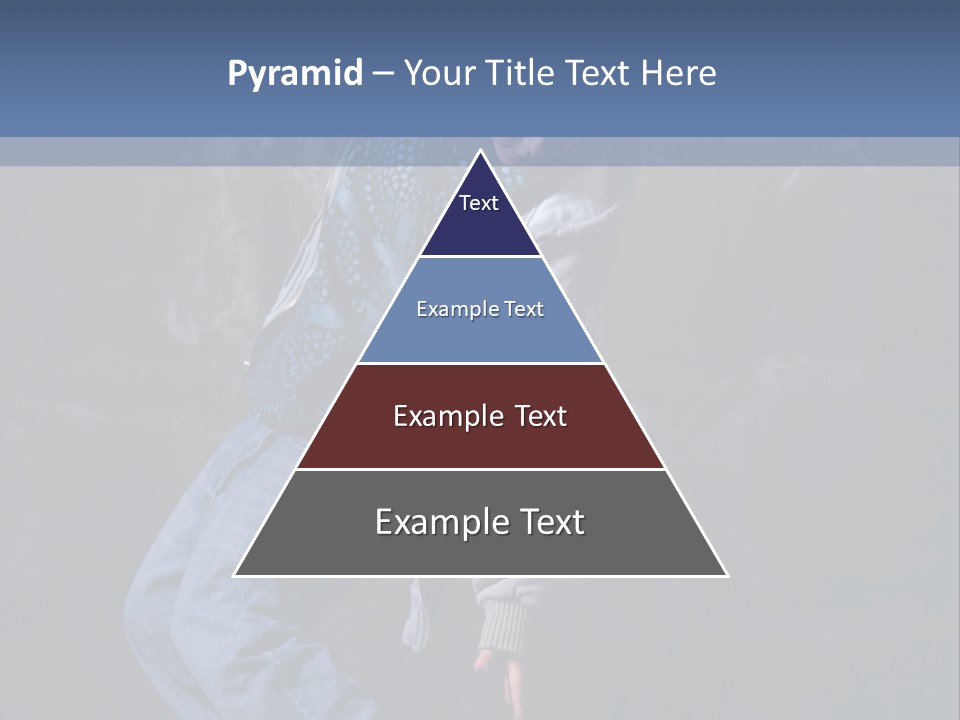 Pyramid – Your Title Text Here

Text

Example Text

Example Text

Example Text